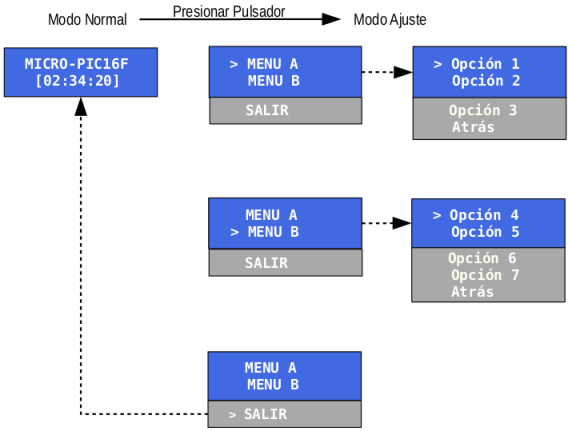 Modo Normal

Presionar Pulsador

Modo Ajuste

MICRO-PIC16F
[02:34:20]

> MENU A
MENU B
SALIR

> Opción 1
Opción 2
Opción 3
Atrás

MENU A
> MENU B
SALIR

> Opción 4
Opción 5
Opción 6
Opción 7
Atrás

MENU A
MENU B
> SALIR